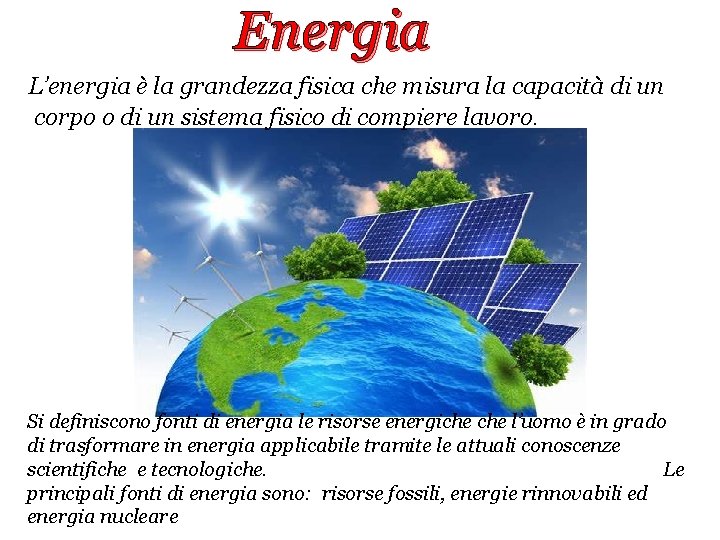 Energia

L'energia è la grandezza fisica che misura la capacità di un corpo o di un sistema fisico di compiere lavoro.

Si definiscono fonti di energia le risorse energiche che l'uomo è in grado di trasformare in energia applicabile tramite le attuali conoscenze scientifiche e tecnologiche. Le principali fonti di energia sono: risorse fossili, energie rinnovabili ed energia nucleare